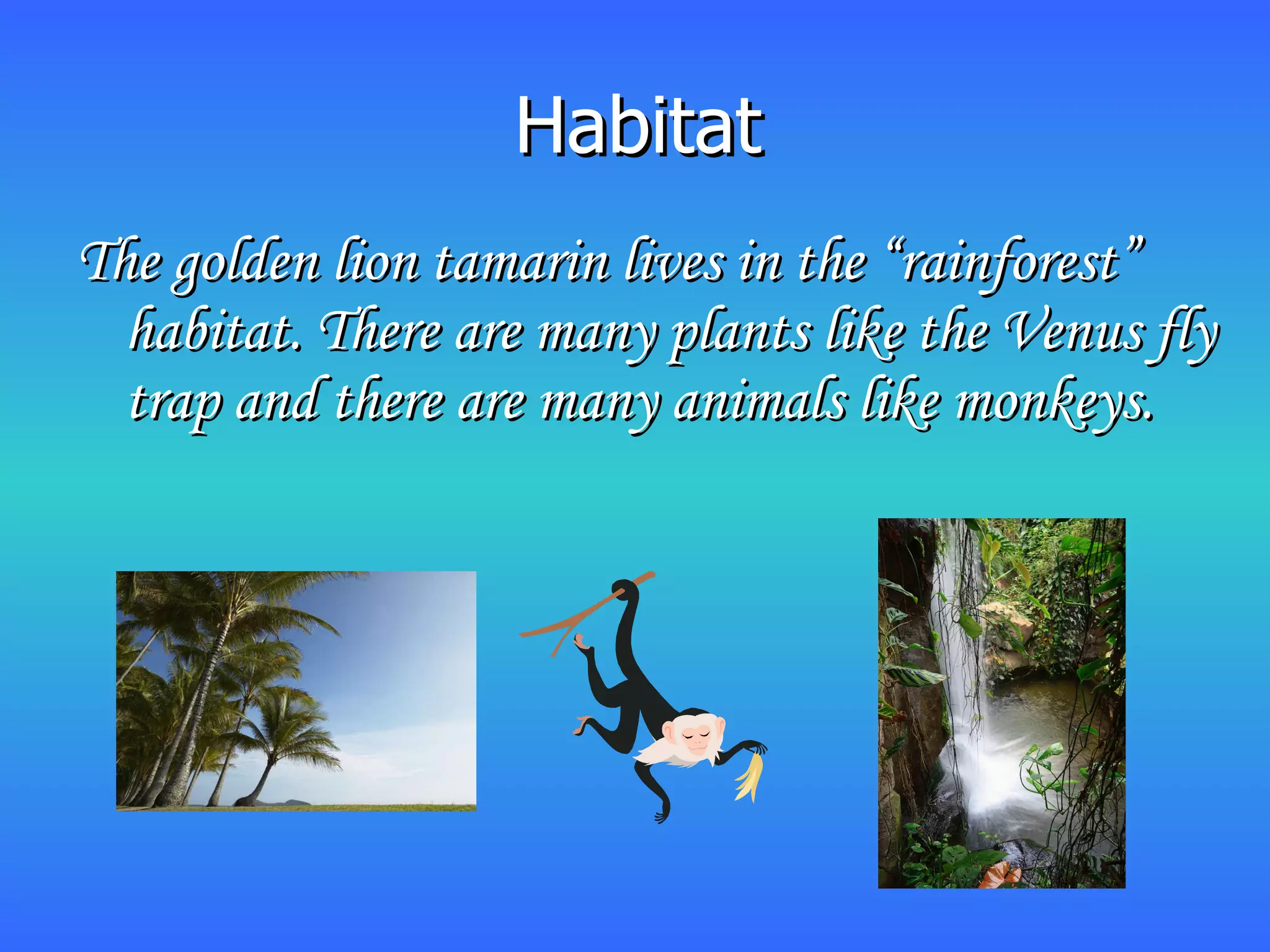 Habitat

The golden lion tamarin lives in the “rainforest” habitat. There are many plants like the Venus fly trap and there are many animals like monkeys.